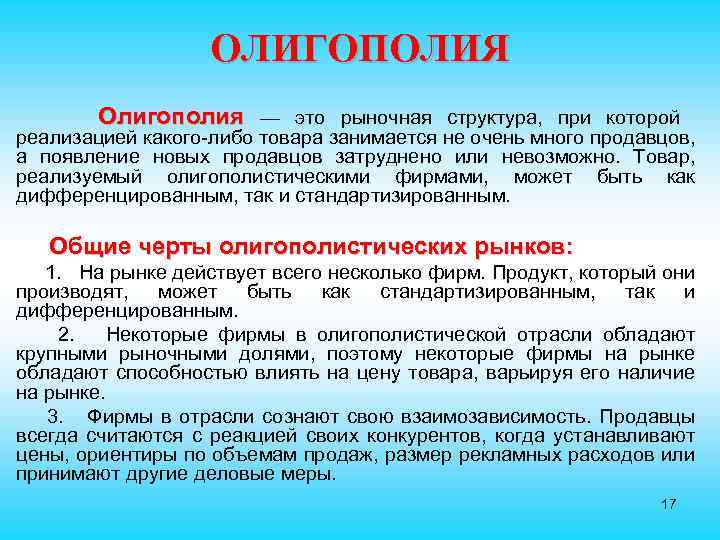 ОЛИГОПОЛИЯ

Олигополия — это рыночная структура, при которой реализацией какого-либо товара занимается не очень много продавцов, а появление новых продавцов затруднено или невозможно. Товар, реализуемый олигополистическими фирмами, может быть как дифференцированным, так и стандартизированным.

Общие черты олигополистических рынков:

1. На рынке действует всего несколько фирм. Продукт, который они производят, может быть как стандартизированным, так и дифференцированным.

2. Некоторые фирмы в олигополистической отрасли обладают крупными рыночными долями, поэтому некоторые фирмы на рынке обладают способностью влиять на цену товара, варьируя его наличие на рынке.

3. Фирмы в отрасли сознают свою взаимозависимость. Продавцы всегда считаются с реакцией своих конкурентов, когда устанавливают цены, ориентиры по объемам продаж, размер рекламных расходов или принимают другие деловые меры.

17